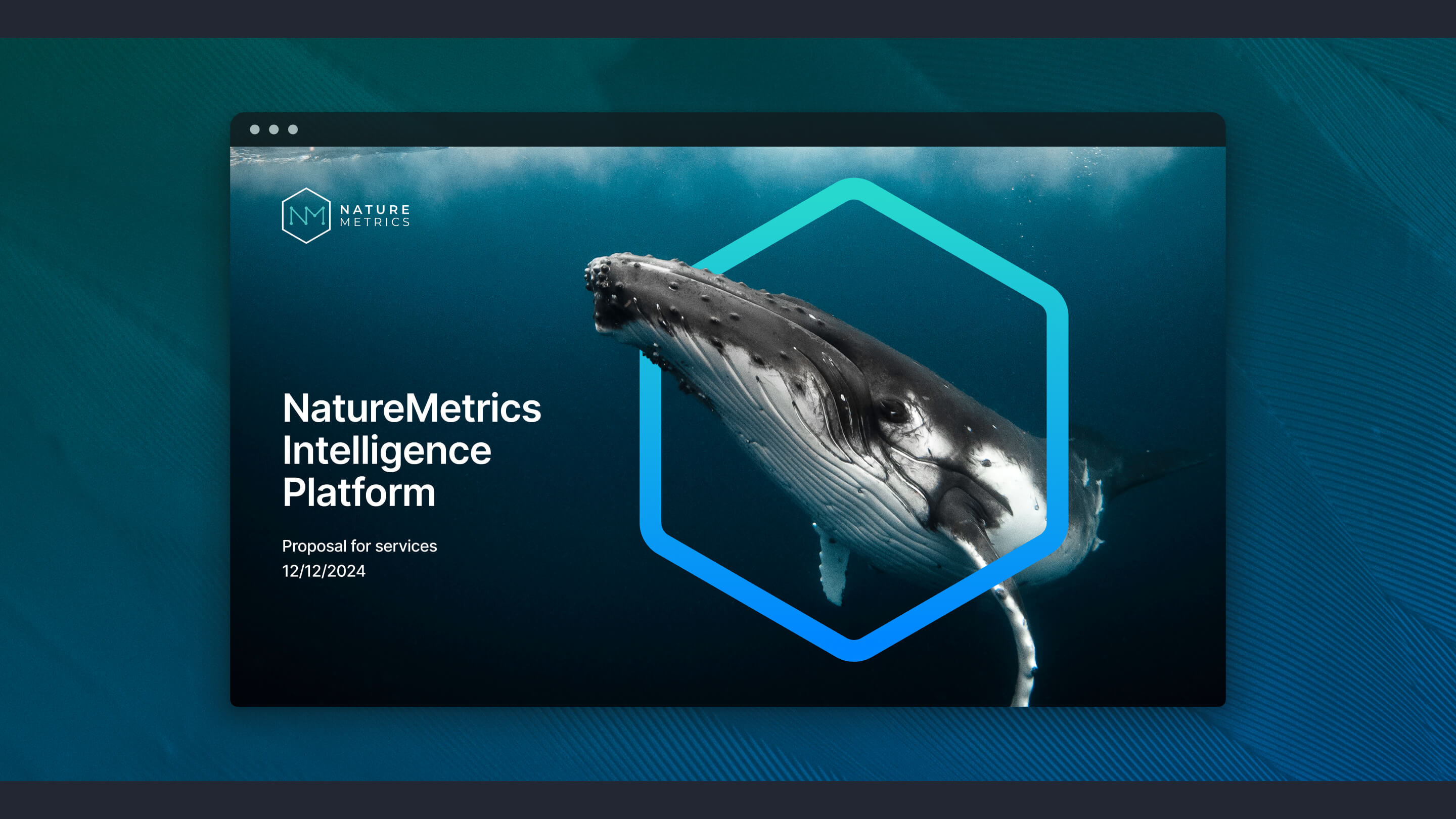 NM NATURE METRICS

NatureMetrics Intelligence Platform

Proposal for services
12/12/2024